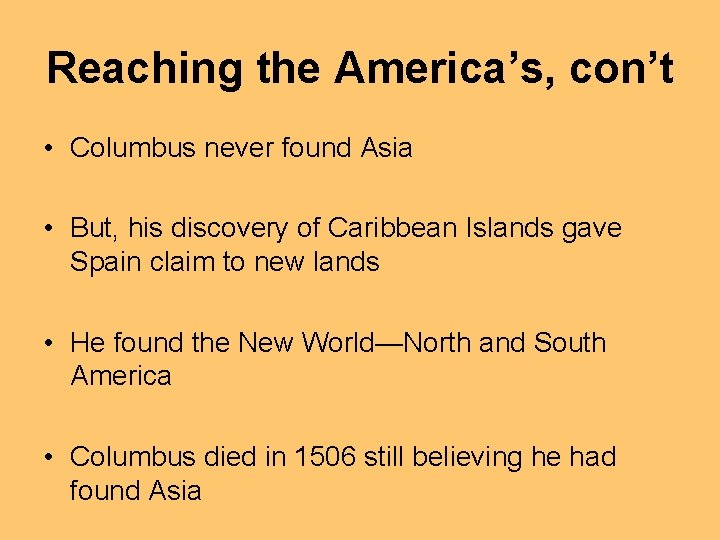 Reaching the America’s, con’t

• Columbus never found Asia

• But, his discovery of Caribbean Islands gave Spain claim to new lands

• He found the New World—North and South America

• Columbus died in 1506 still believing he had found Asia